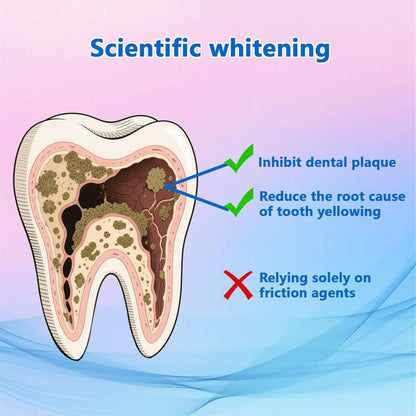 Scientific whitening

Inhibit dental plaque

Reduce the root cause of tooth yellowing

Relying solely on friction agents